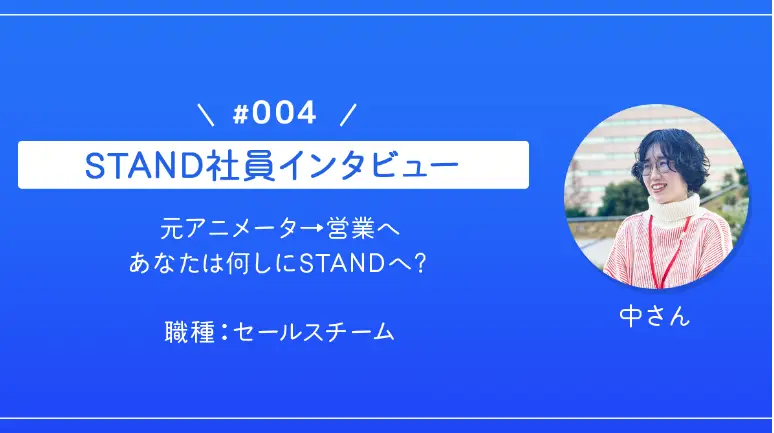 ＼ #004 ／

STAND社員インタビュー

元アニメーター→営業へ
あなたは何しにSTANDへ？

職種：セールスチーム

中さん